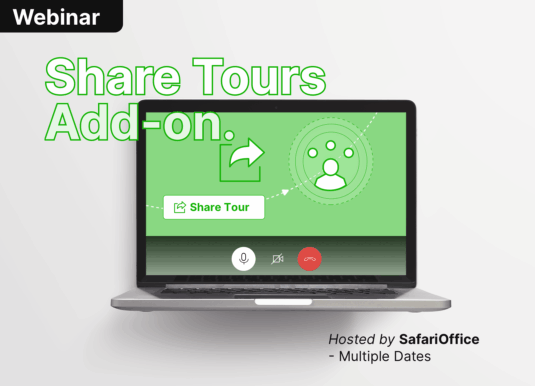 Webinar

Share Tours Add-on.

Share Tour

Hosted by SafariOffice
- Multiple Dates